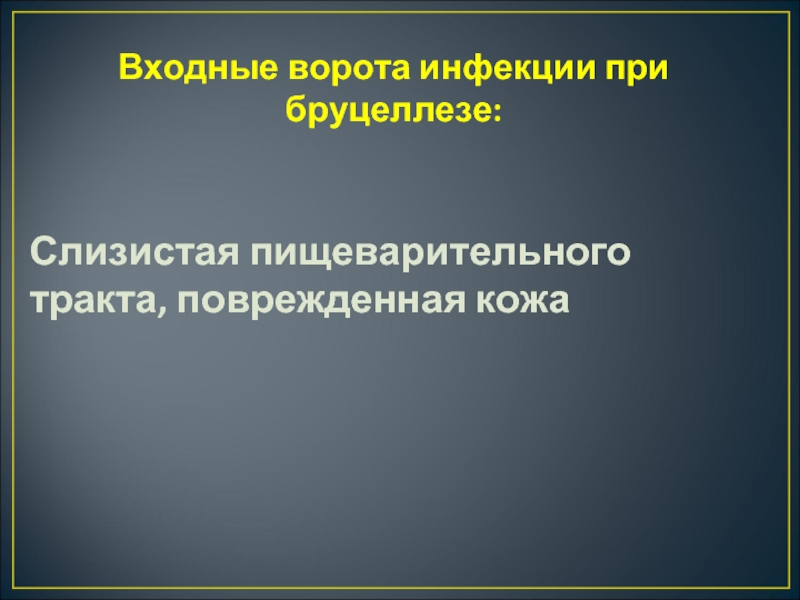 Входные ворота инфекции при бруцеллезе:

Слизистая пищеварительного тракта, поврежденная кожа